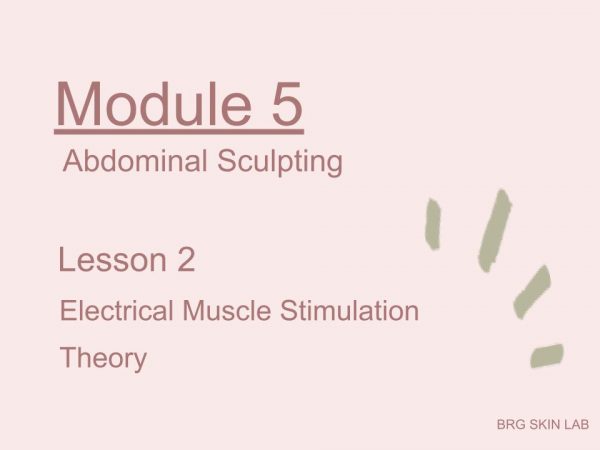 Module 5

Abdominal Sculpting

Lesson 2

Electrical Muscle Stimulation Theory

BRG SKIN LAB